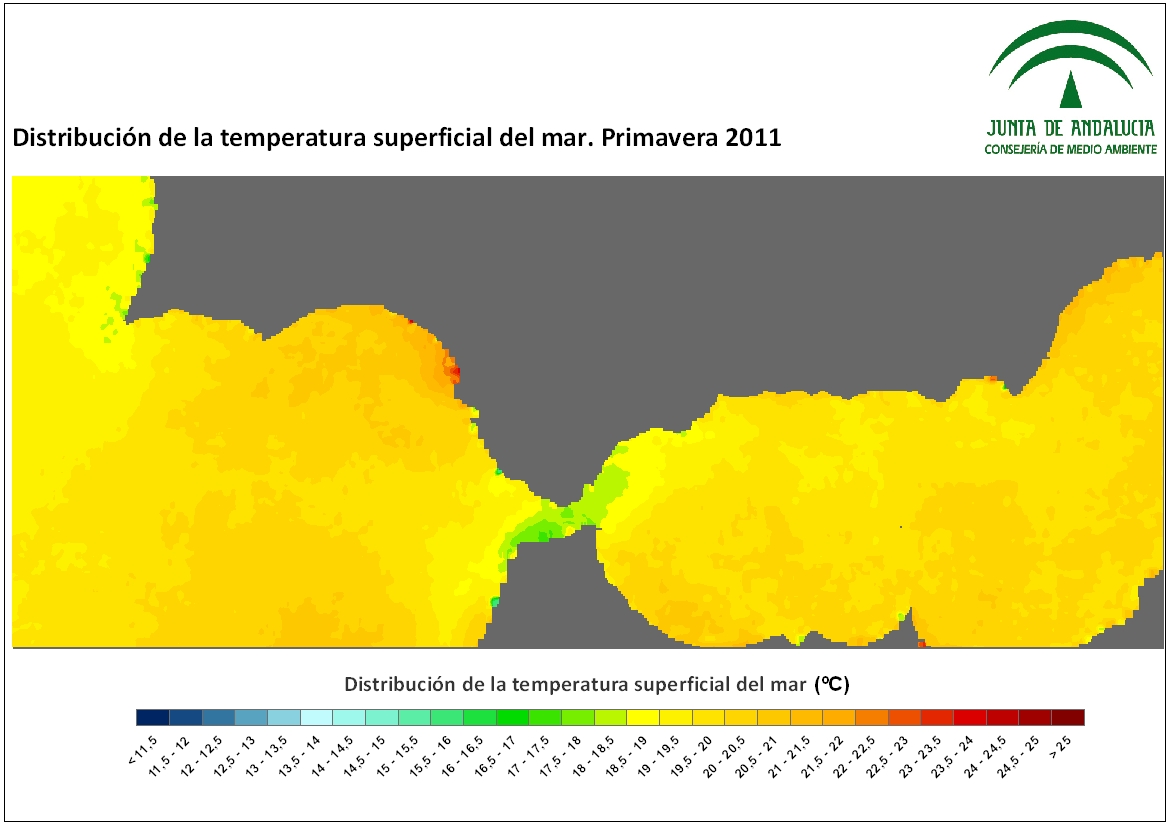 Distribución de la temperatura superficial del mar. Primavera 2011

JUNTA DE ANDALUCIA
CONSEJERÍA DE MEDIO AMBIENTE

Distribución de la temperatura superficial del mar (ºC)

< 11.5
11.5 - 12
12 - 12.5
12.5 - 13
13 - 13.5
13.5 - 14
14 - 14.5
14.5 - 15
15 - 15.5
15.5 - 16
16 - 16.5
16.5 - 17
17 - 17.5
17.5 - 18
18 - 18.5
18.5 - 19
19 - 19.5
19.5 - 20
20 - 20.5
20.5 - 21
21 - 21.5
21.5 - 22
22 - 22.5
22.5 - 23
23 - 23.5
23.5 - 24
24 - 24.5
24.5 - 25
> 25